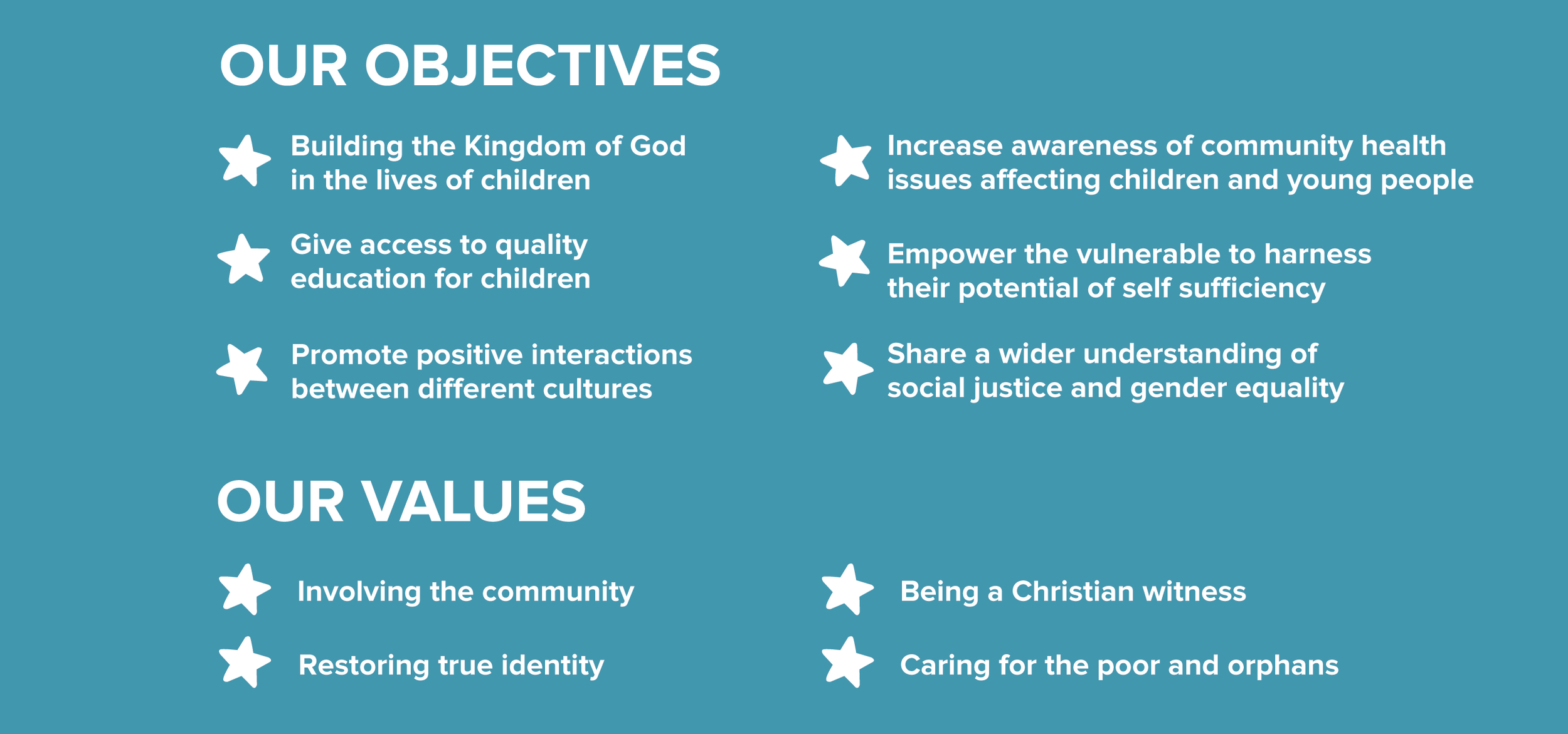 OUR OBJECTIVES

Building the Kingdom of God in the lives of children

Give access to quality education for children

Promote positive interactions between different cultures

Increase awareness of community health issues affecting children and young people

Empower the vulnerable to harness their potential of self sufficiency

Share a wider understanding of social justice and gender equality

OUR VALUES

Involving the community

Restoring true identity

Being a Christian witness

Caring for the poor and orphans